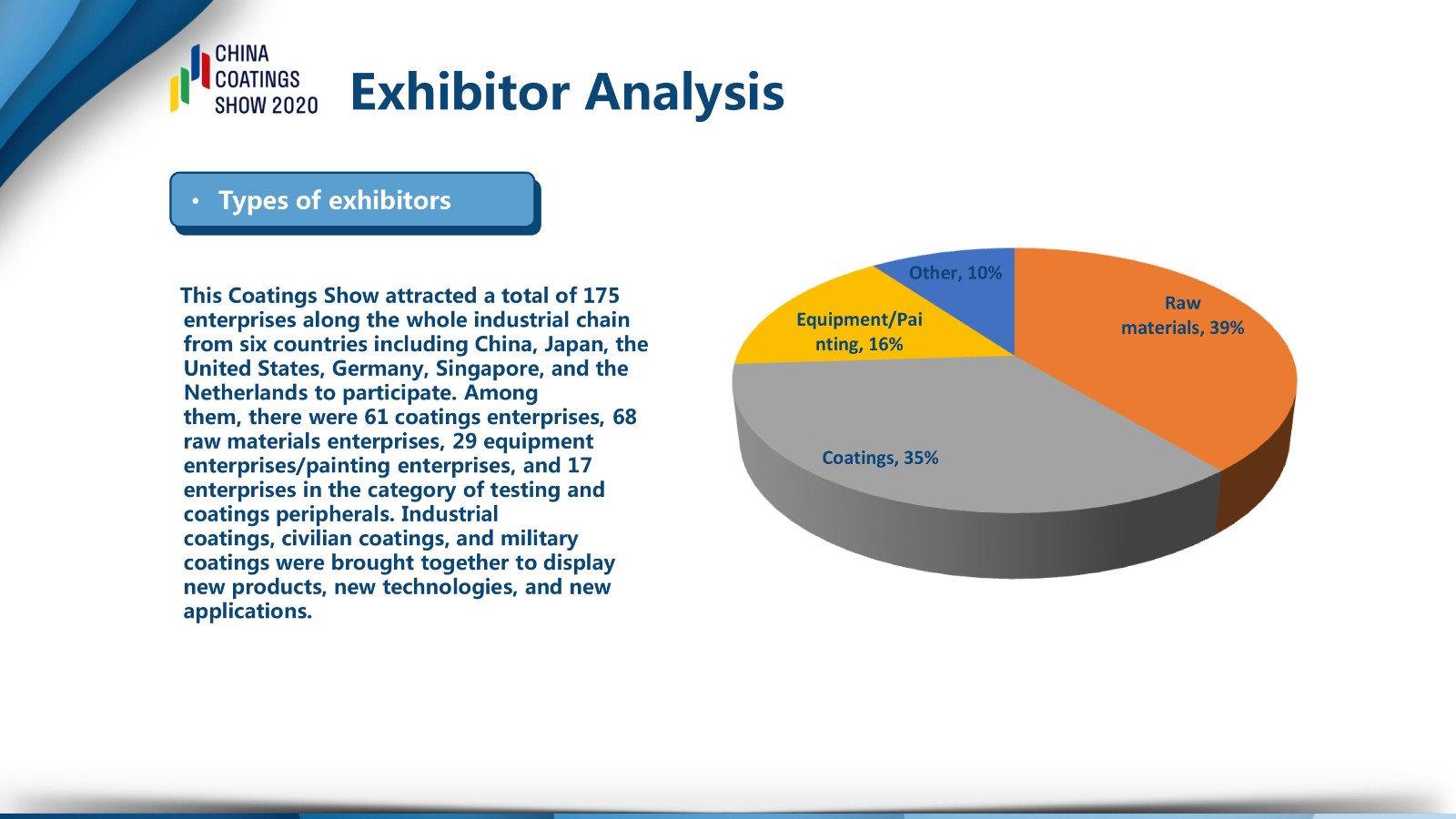 CHINA COATINGS SHOW 2020

Exhibitor Analysis

• Types of exhibitors

This Coatings Show attracted a total of 175 enterprises along the whole industrial chain from six countries including China, Japan, the United States, Germany, Singapore, and the Netherlands to participate. Among them, there were 61 coatings enterprises, 68 raw materials enterprises, 29 equipment enterprises/painting enterprises, and 17 enterprises in the category of testing and coatings peripherals. Industrial coatings, civilian coatings, and military coatings were brought together to display new products, new technologies, and new applications.

Other, 10%
Raw materials, 39%
Equipment/Painting, 16%
Coatings, 35%